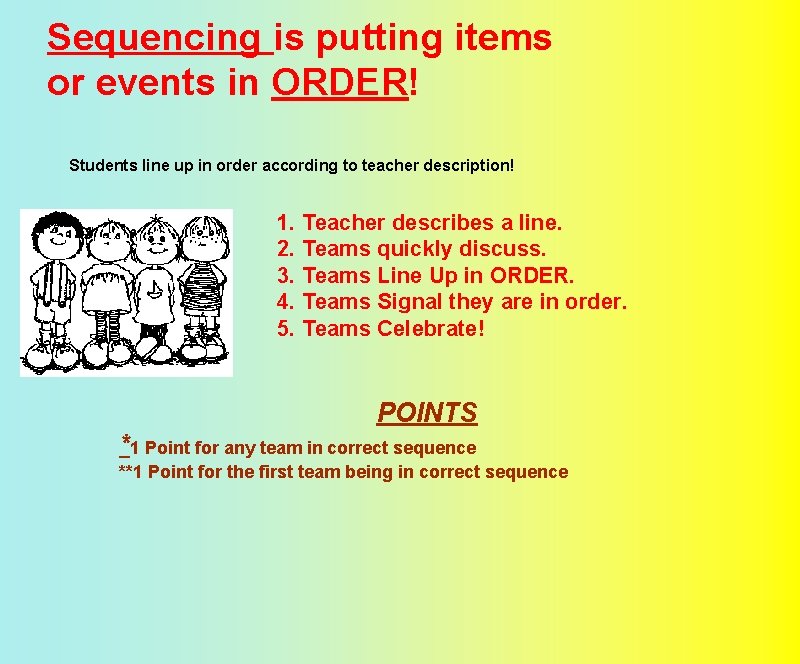 Sequencing is putting items or events in ORDER!

Students line up in order according to teacher description!

1. Teacher describes a line.
2. Teams quickly discuss.
3. Teams Line Up in ORDER.
4. Teams Signal they are in order.
5. Teams Celebrate!

POINTS

*1 Point for any team in correct sequence
**1 Point for the first team being in correct sequence